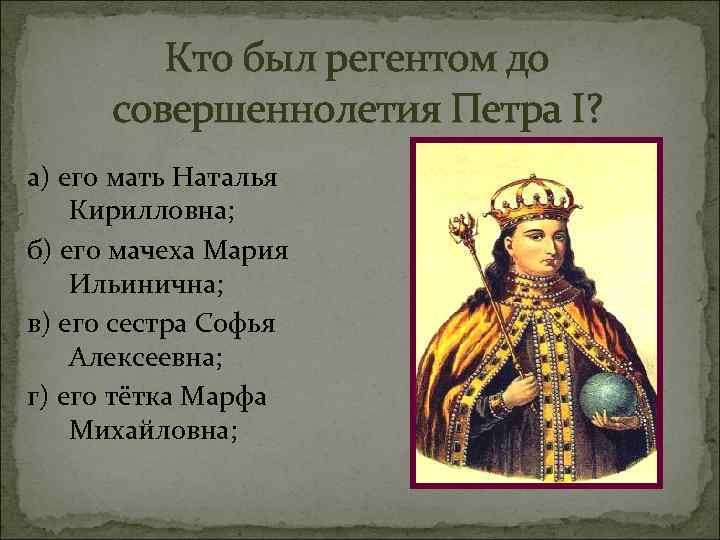 Кто был регентом до совершеннолетия Петра I?

а) его мать Наталья Кирилловна;

б) его мачеха Мария Ильинична;

в) его сестра Софья Алексеевна;

г) его тётка Марфа Михайловна;